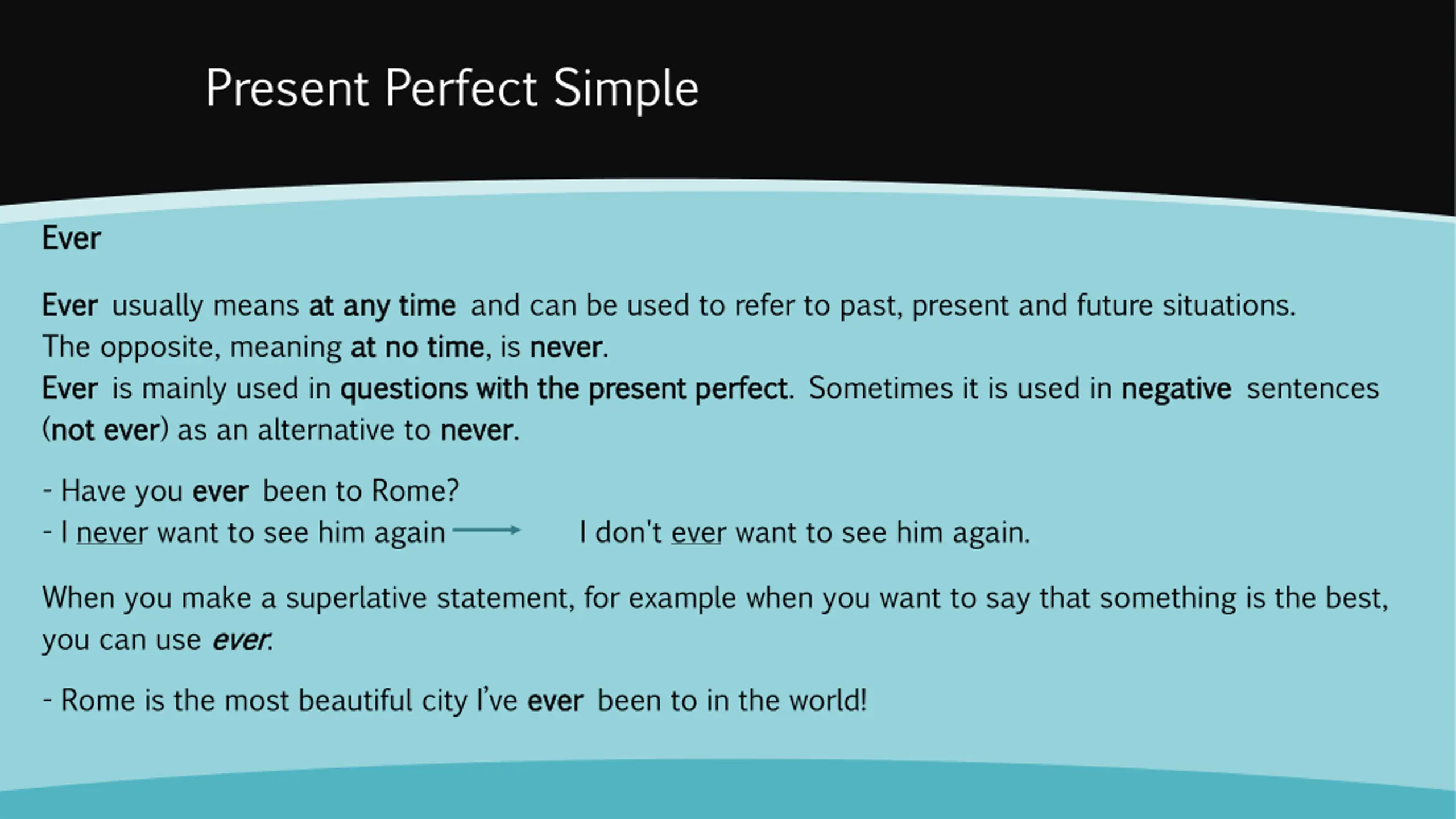 Present Perfect Simple

Ever

Ever usually means at any time and can be used to refer to past, present and future situations.
The opposite, meaning at no time, is never.
Ever is mainly used in questions with the present perfect. Sometimes it is used in negative sentences (not ever) as an alternative to never.

- Have you ever been to Rome?
- I never want to see him again → I don't ever want to see him again.

When you make a superlative statement, for example when you want to say that something is the best, you can use ever.

- Rome is the most beautiful city I've ever been to in the world!